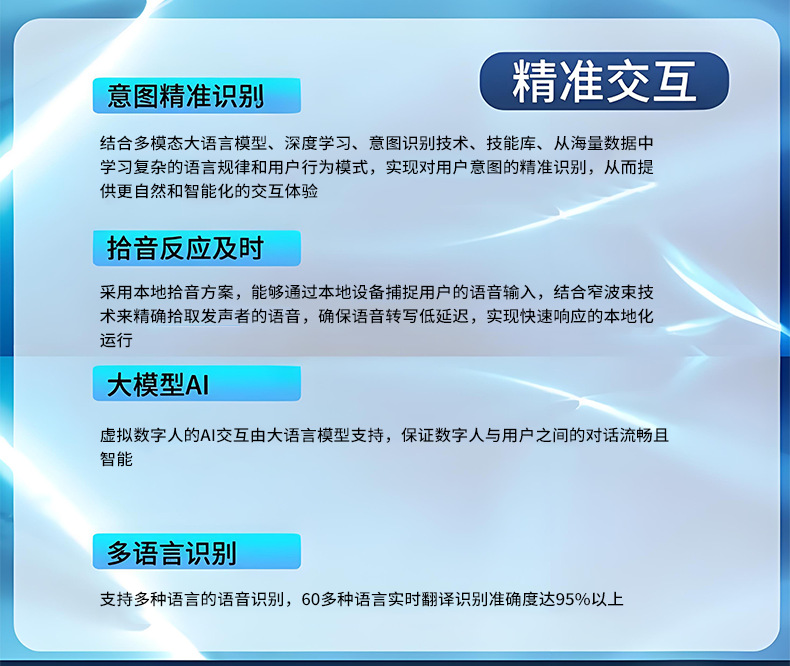 精准交互

意图精准识别

结合多模态大语言模型、深度学习、意图识别技术、技能库、从海量数据中学习复杂的语言规律和用户行为模式，实现对用户意图的精准识别，从而提供更自然和智能化的交互体验

拾音反应及时

采用本地拾音方案，能够通过本地设备捕捉用户的语音输入，结合窄波束技术来精确拾取发声者的语音，确保语音转写低延迟，实现快速响应的本地化运行

大模型AI

虚拟数字人的AI交互由大语言模型支持，保证数字人与用户之间的对话流畅且智能

多语言识别

支持多种语言的语音识别，60多种语言实时翻译识别准确度达95%以上